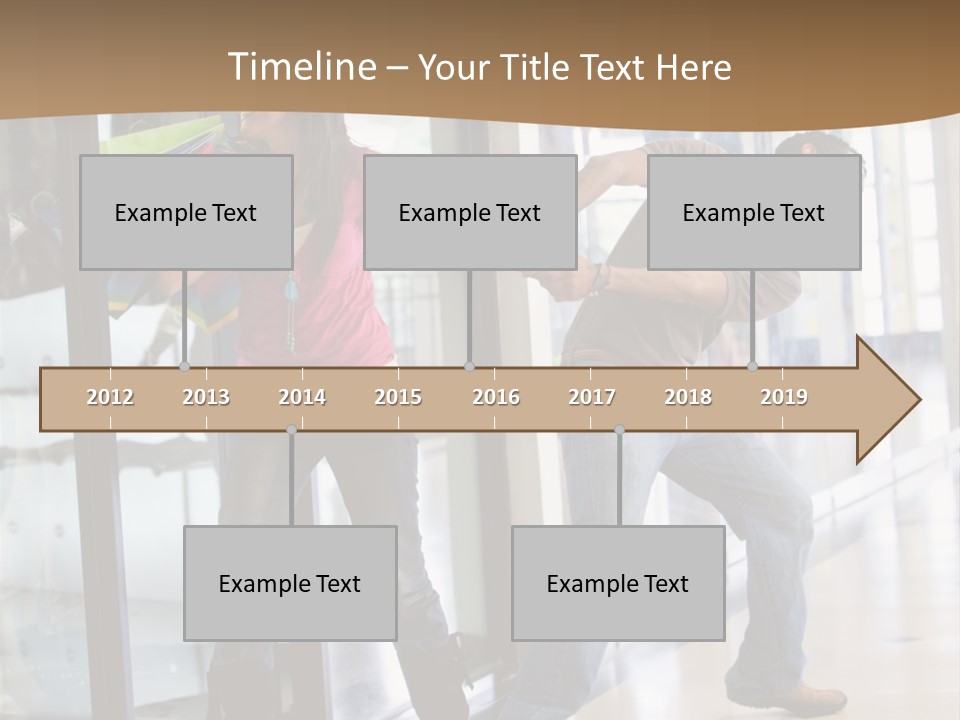 Timeline – Your Title Text Here

Example Text

Example Text

Example Text

2012 2013 2014 2015 2016 2017 2018 2019

Example Text

Example Text